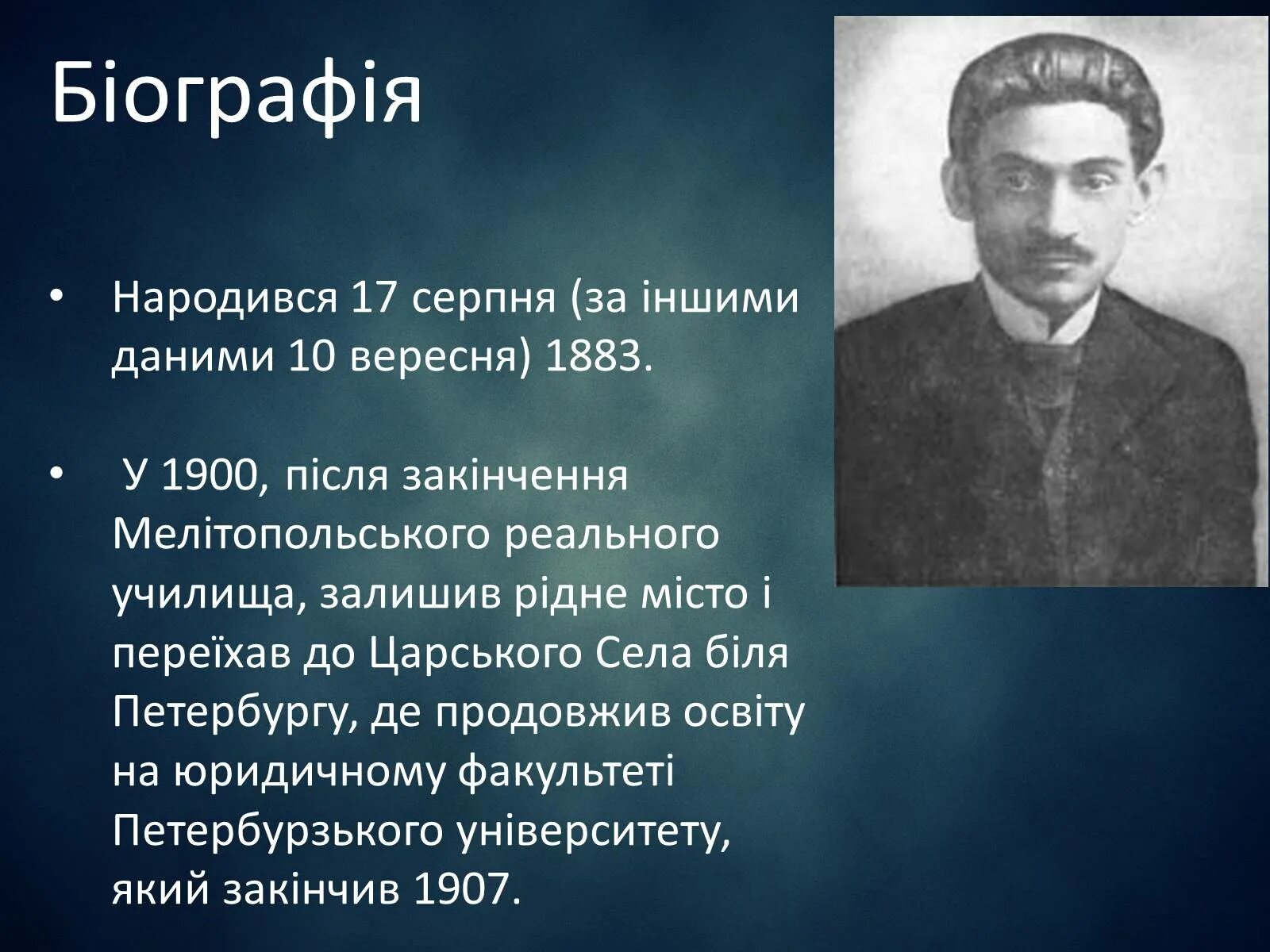 Біографія

• Народився 17 серпня (за іншими даними 10 вересня) 1883.

• У 1900, після закінчення Мелітопольського реального училища, залишив рідне місто і переїхав до Царського Села біля Петербургу, де продовжив освіту на юридичному факультеті Петербурзького університету, який закінчив 1907.